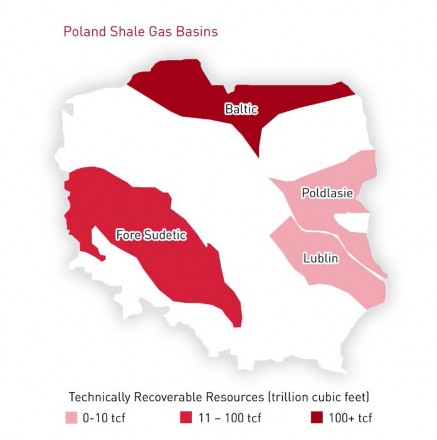 Poland Shale Gas Basins

Baltic

Poldlasie

Fore Sudetic

Lublin

Technically Recoverable Resources (trillion cubic feet)

0-10 tcf

11 – 100 tcf

100+ tcf